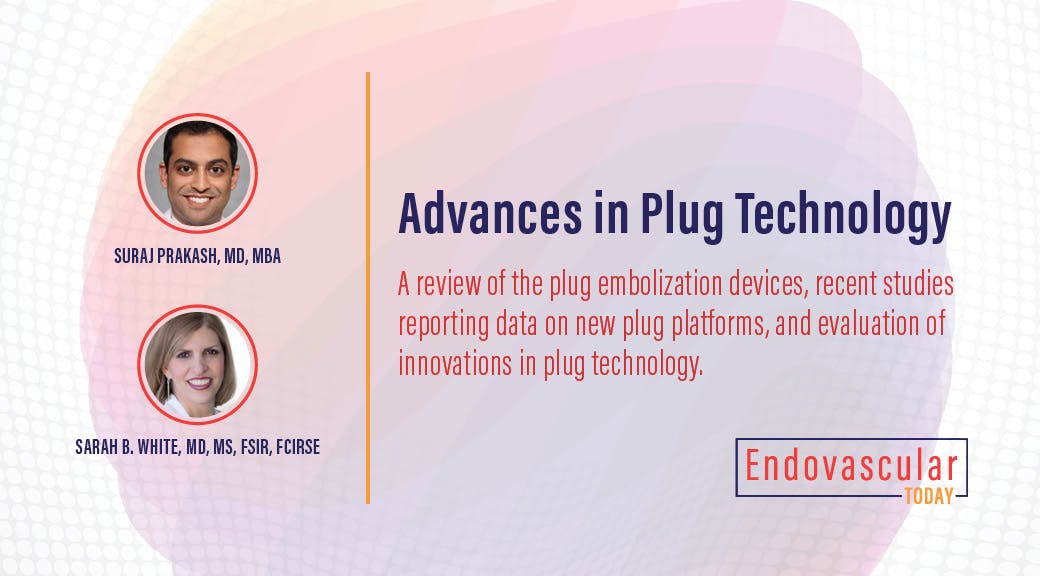 SURAJ PRAKASH, MD, MBA

SARAH B. WHITE, MD, MS, FSIR, FCIRSE

Advances in Plug Technology

A review of the plug embolization devices, recent studies reporting data on new plug platforms, and evaluation of innovations in plug technology.

Endovascular
TODAY